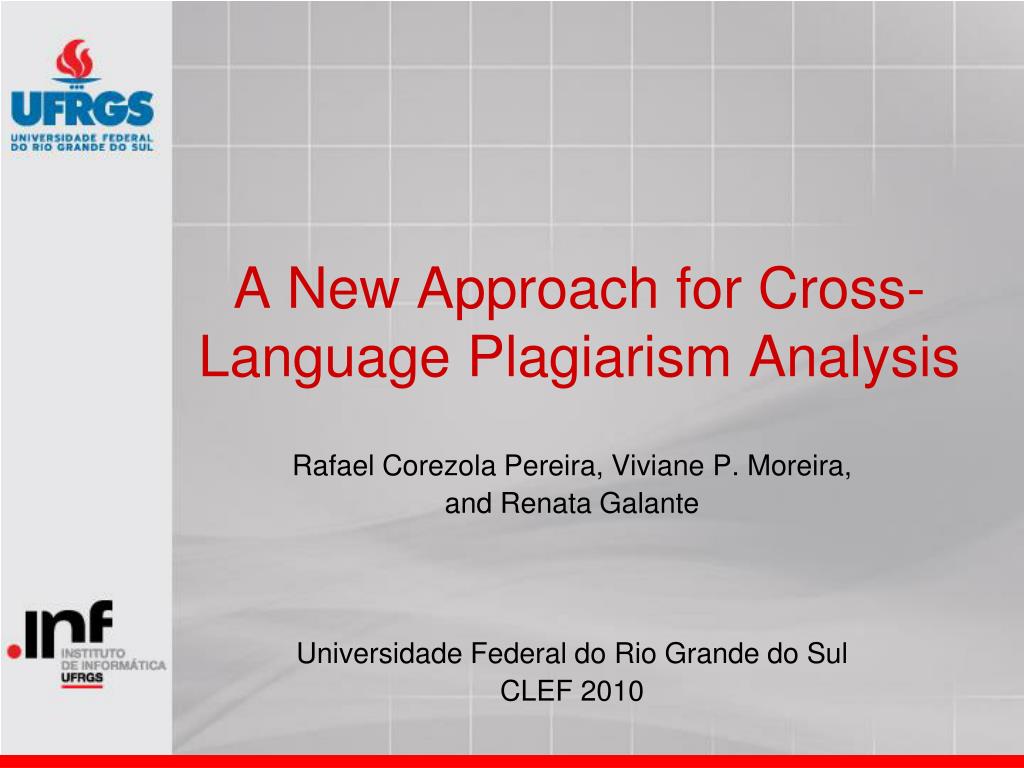 UFRGS
UNIVERSIDADE FEDERAL DO RIO GRANDE DO SUL

A New Approach for Cross-Language Plagiarism Analysis

Rafael Corezola Pereira, Viviane P. Moreira, and Renata Galante

.inf
INSTITUTO DE INFORMÁTICA
UFRGS

Universidade Federal do Rio Grande do Sul
CLEF 2010